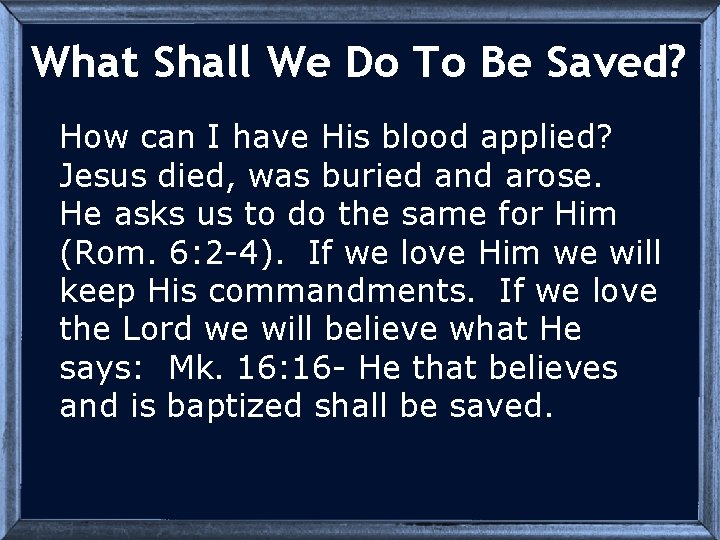 What Shall We Do To Be Saved?

How can I have His blood applied? Jesus died, was buried and arose. He asks us to do the same for Him (Rom. 6:2-4). If we love Him we will keep His commandments. If we love the Lord we will believe what He says: Mk. 16:16- He that believes and is baptized shall be saved.